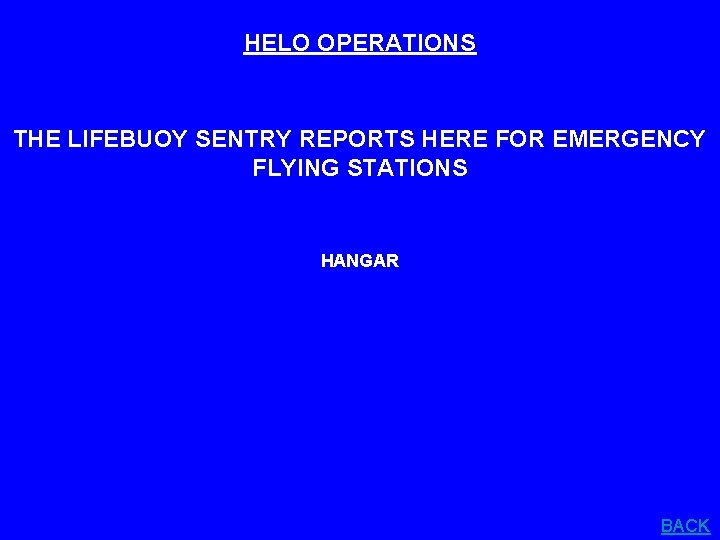 HELO OPERATIONS

THE LIFEBUOY SENTRY REPORTS HERE FOR EMERGENCY FLYING STATIONS

HANGAR

BACK